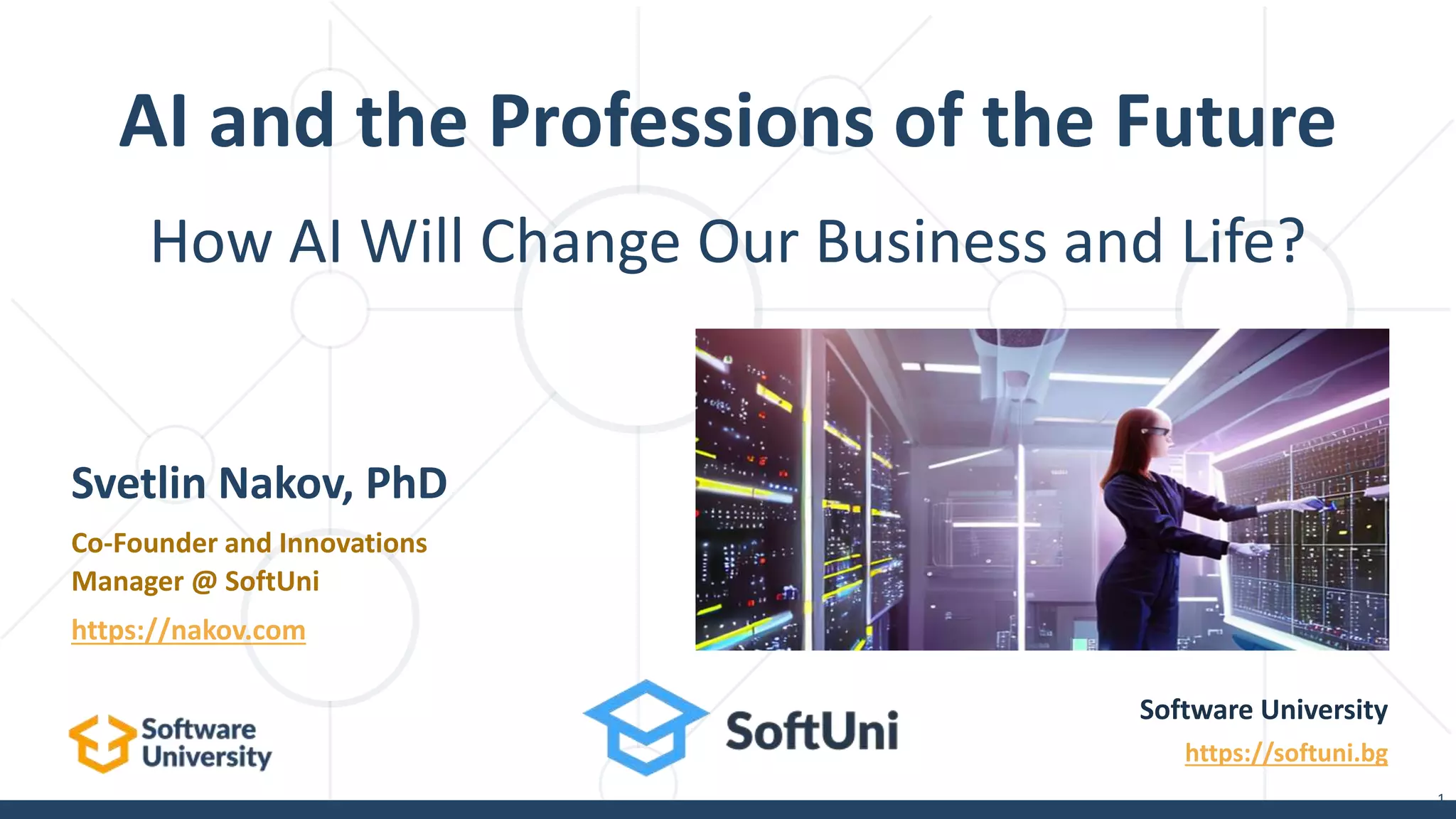 AI and the Professions of the Future

How AI Will Change Our Business and Life?

Svetlin Nakov, PhD

Co-Founder and Innovations Manager @ SoftUni

https://nakov.com

Software University

SoftUni

Software University

https://softuni.bg

1